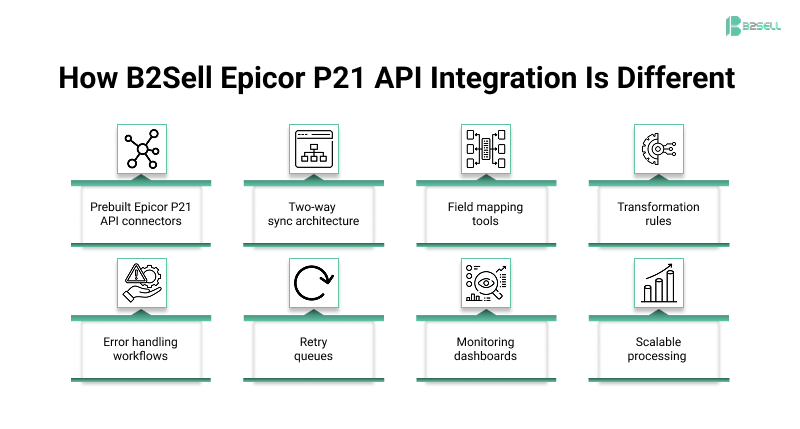 B2SELL

How B2Sell Epicor P21 API Integration Is Different

Prebuilt Epicor P21 API connectors

Two-way sync architecture

Field mapping tools

Transformation rules

Error handling workflows

Retry queues

Monitoring dashboards

Scalable processing